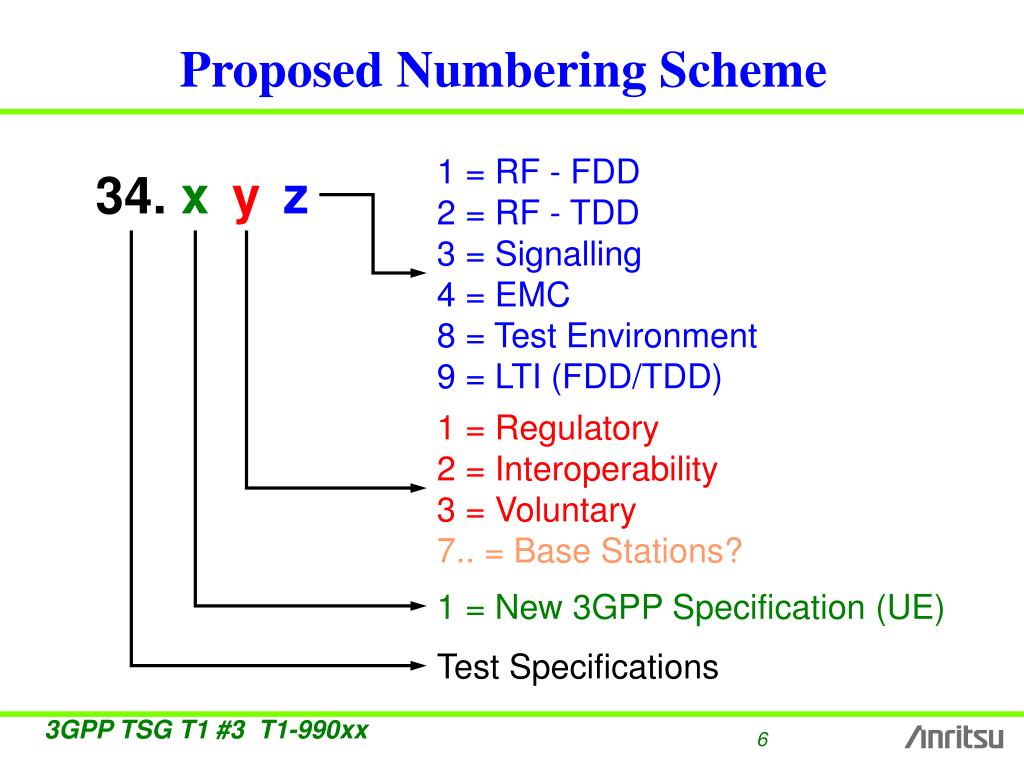 Proposed Numbering Scheme

34. x y z

1 = RF - FDD
2 = RF - TDD
3 = Signalling
4 = EMC
8 = Test Environment
9 = LTI (FDD/TDD)

1 = Regulatory
2 = Interoperability
3 = Voluntary
7.. = Base Stations?

1 = New 3GPP Specification (UE)

Test Specifications

3GPP TSG T1 #3 T1-990xx

6

Anritsu